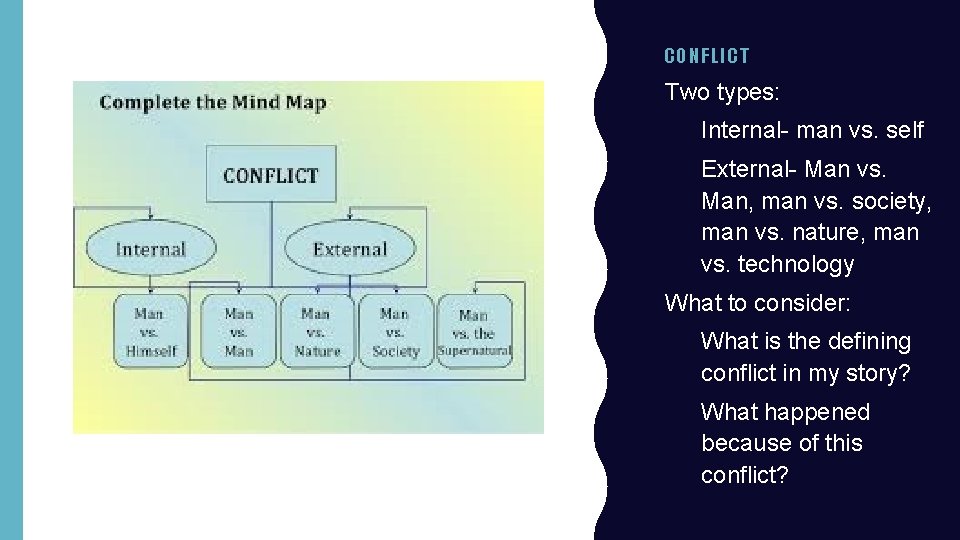 Complete the Mind Map

CONFLICT

Internal

External

Man vs. Himself

Man vs. Man

Man vs. Nature

Man vs. Society

Man vs. the Supernatural

CONFLICT

Two types:

Internal- man vs. self

External- Man vs. Man, man vs. society, man vs. nature, man vs. technology

What to consider:

What is the defining conflict in my story?

What happened because of this conflict?